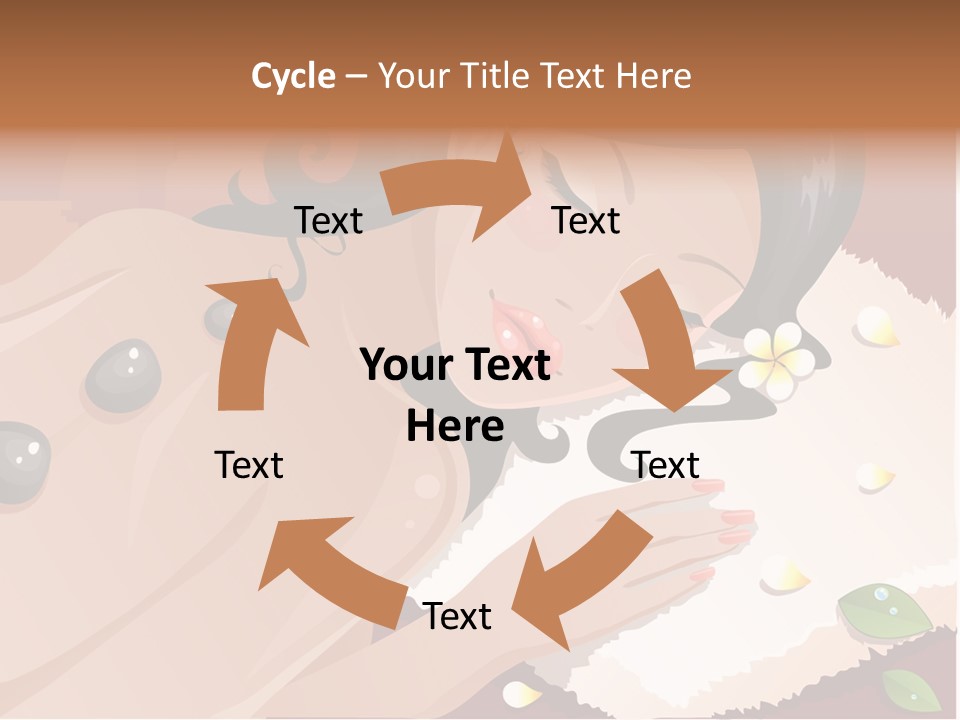 Cycle – Your Title Text Here

Text

Text

Your Text Here

Text

Text

Text